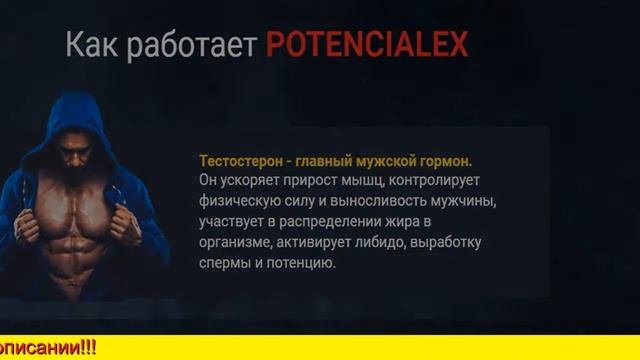 Как работает POTENCIALEX

Тестостерон - главный мужской гормон.
Он ускоряет прирост мышц, контролирует физическую силу и выносливость мужчины, участвует в распределении жира в организме, активирует либидо, выработку спермы и потенцию.

описании!!!